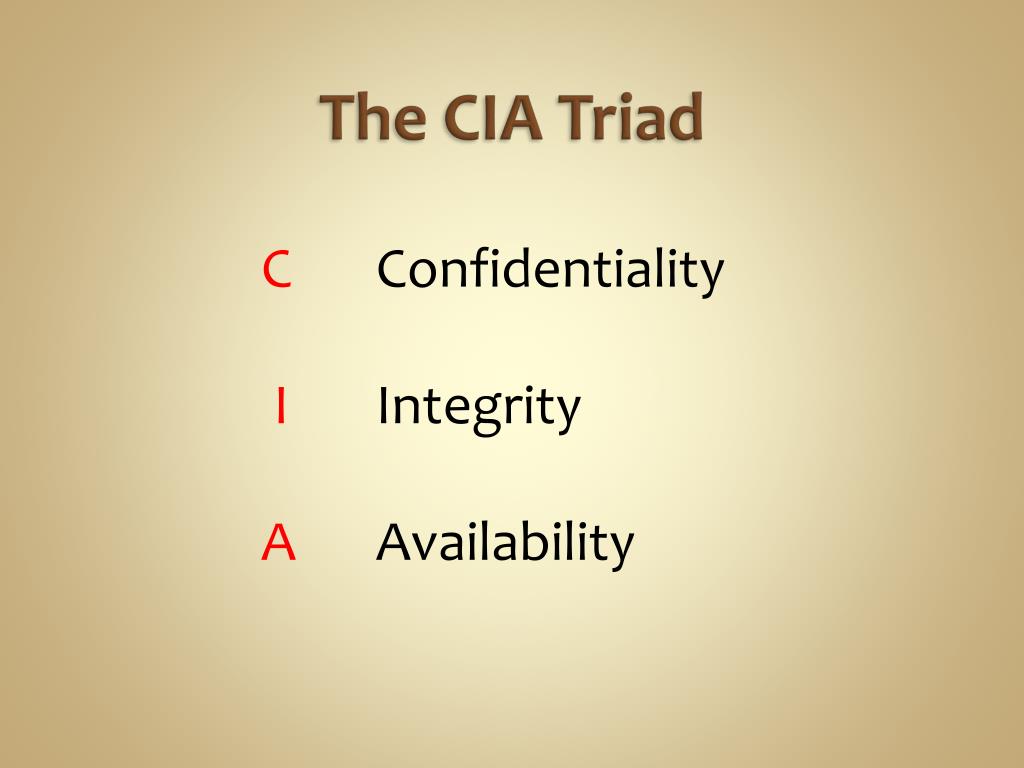 The CIA Triad

C Confidentiality

I Integrity

A Availability